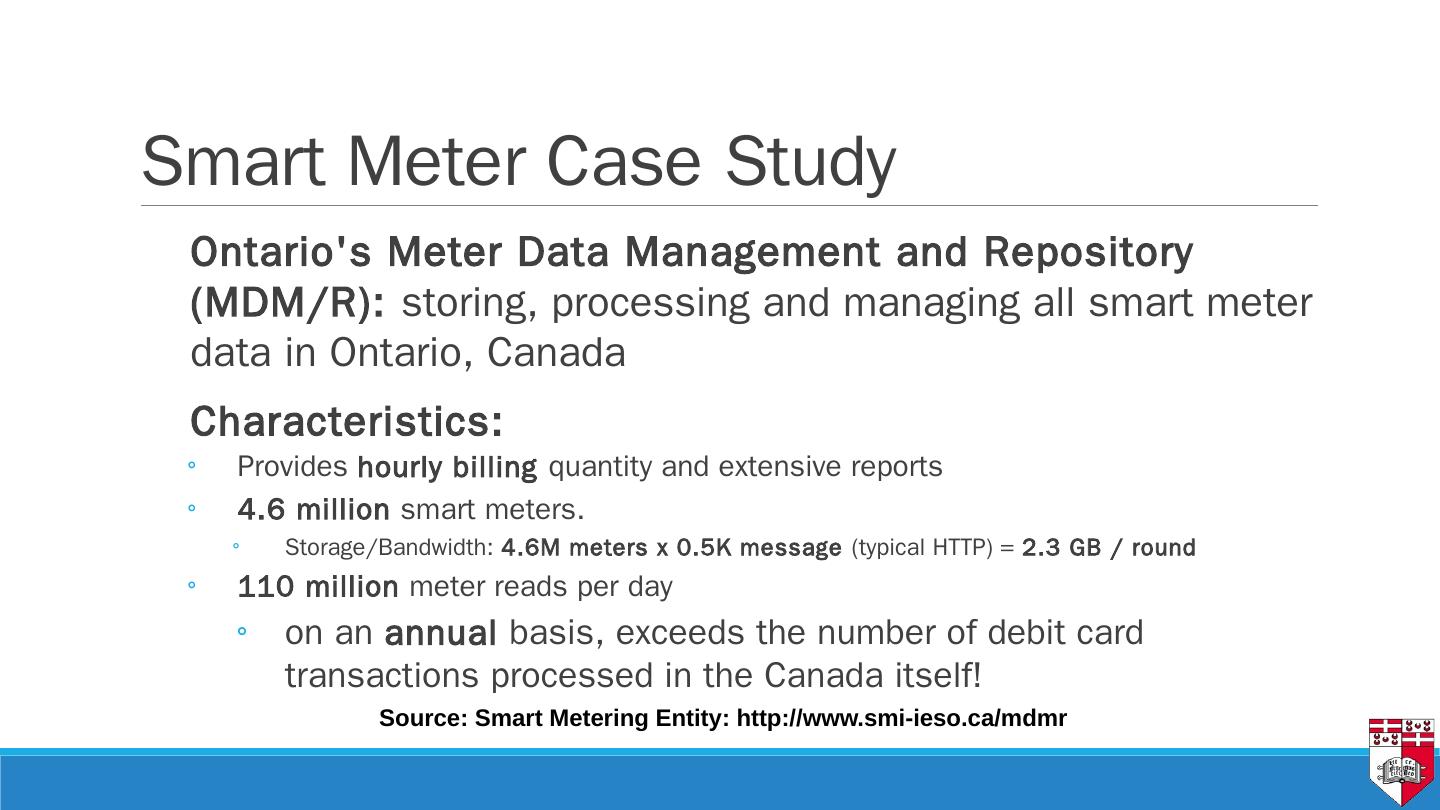 Smart Meter Case Study

Ontario's Meter Data Management and Repository (MDM/R): storing, processing and managing all smart meter data in Ontario, Canada

Characteristics:

◦ Provides hourly billing quantity and extensive reports
◦ 4.6 million smart meters.
◦ Storage/Bandwidth: 4.6M meters x 0.5K message (typical HTTP) = 2.3 GB / round
◦ 110 million meter reads per day
◦ on an annual basis, exceeds the number of debit card transactions processed in the Canada itself!

Source: Smart Metering Entity: http://www.smi-ieso.ca/mdmr